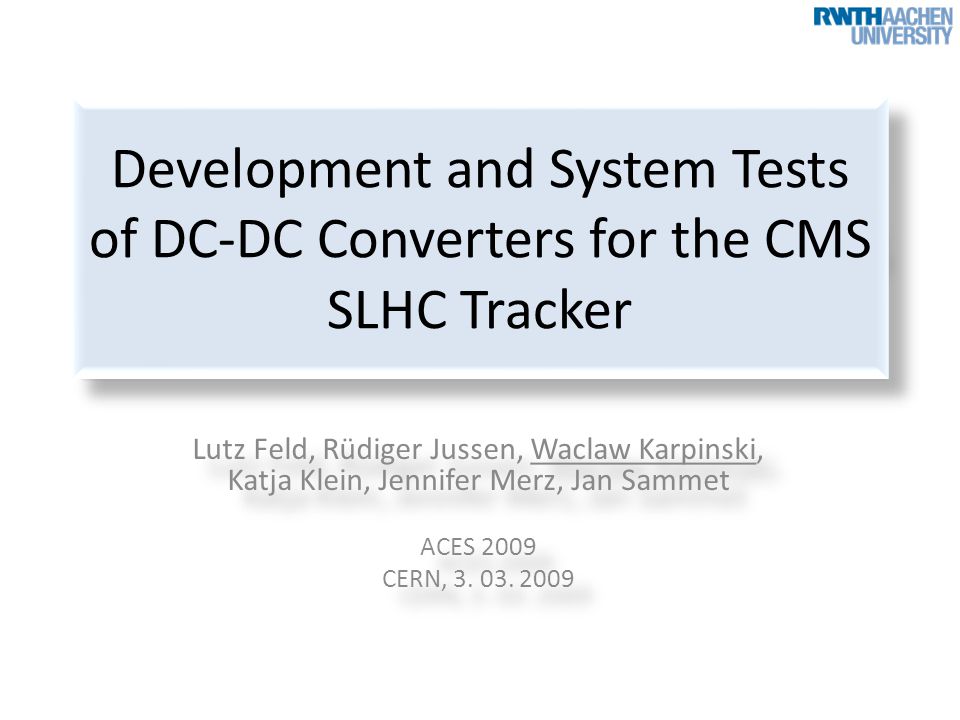 RWTHAACHEN UNIVERSITY

Development and System Tests of DC-DC Converters for the CMS SLHC Tracker

Lutz Feld, Rüdiger Jussen, Waclaw Karpinski, Katja Klein, Jennifer Merz, Jan Sammet

ACES 2009
CERN, 3. 03. 2009